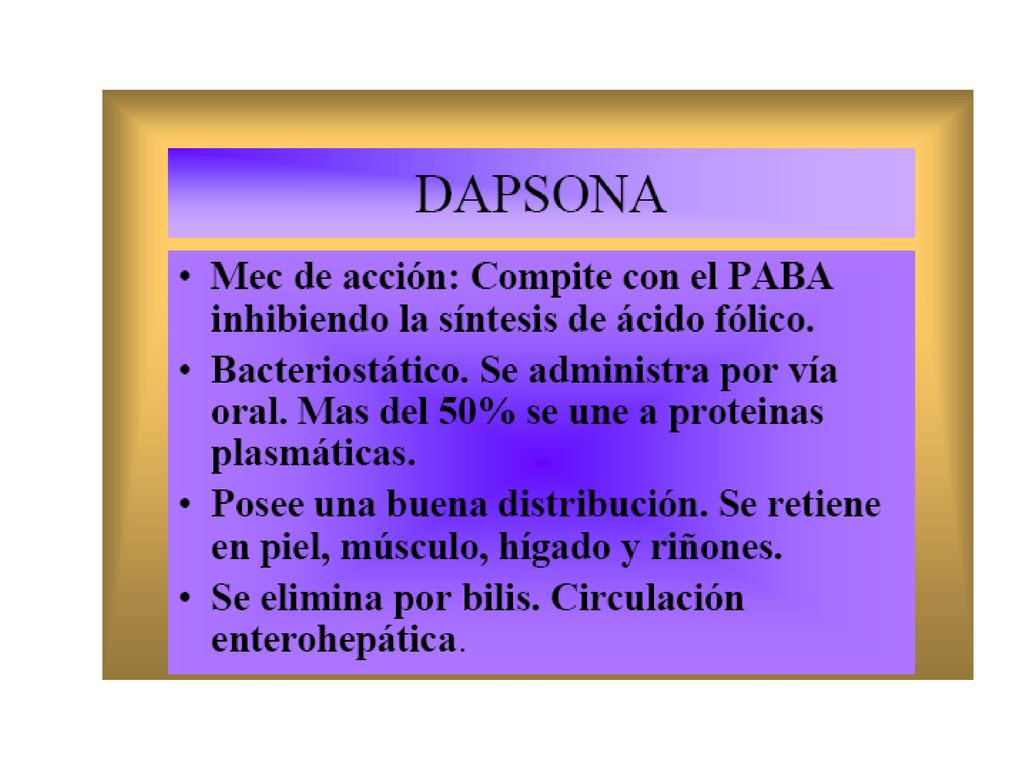 DAPSONA

• Mec de acción: Compite con el PABA inhibiendo la síntesis de ácido fólico.
• Bacteriostático. Se administra por vía oral. Mas del 50% se une a proteinas plasmáticas.
• Posee una buena distribución. Se retiene en piel, músculo, hígado y riñones.
• Se elimina por bilis. Circulación enterohepática.